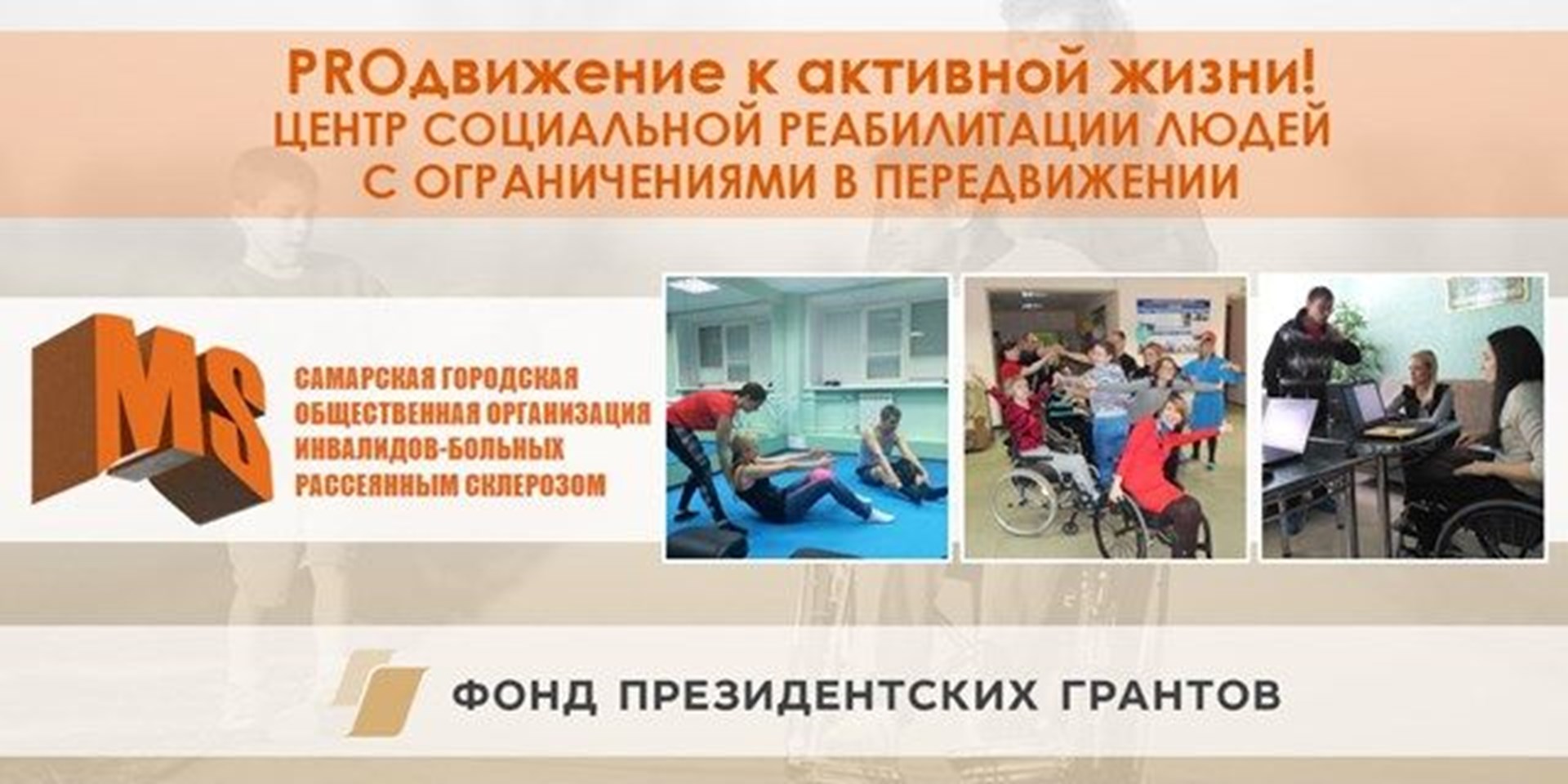 PROдвижение к активной жизни!
ЦЕНТР СОЦИАЛЬНОЙ РЕАБИЛИТАЦИИ ЛЮДЕЙ С ОГРАНИЧЕНИЯМИ В ПЕРЕДВИЖЕНИИ

MS

САМАРСКАЯ ГОРОДСКАЯ ОБЩЕСТВЕННАЯ ОРГАНИЗАЦИЯ ИНВАЛИДОВ-БОЛЬНЫХ РАССЕЯННЫМ СКЛЕРОЗОМ

ФОНД ПРЕЗИДЕНТСКИХ ГРАНТОВ